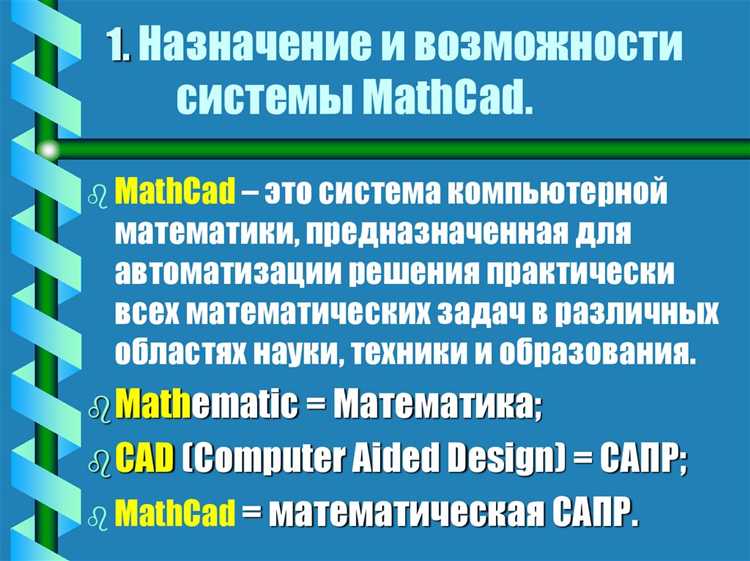 1. Назначение и возможности системы MathCad.

MathCad – это система компьютерной математики, предназначенная для автоматизации решения практически всех математических задач в различных областях науки, техники и образования.

Mathematic = Математика;

CAD (Computer Aided Design) = САПР;

MathCad = математическая САПР.